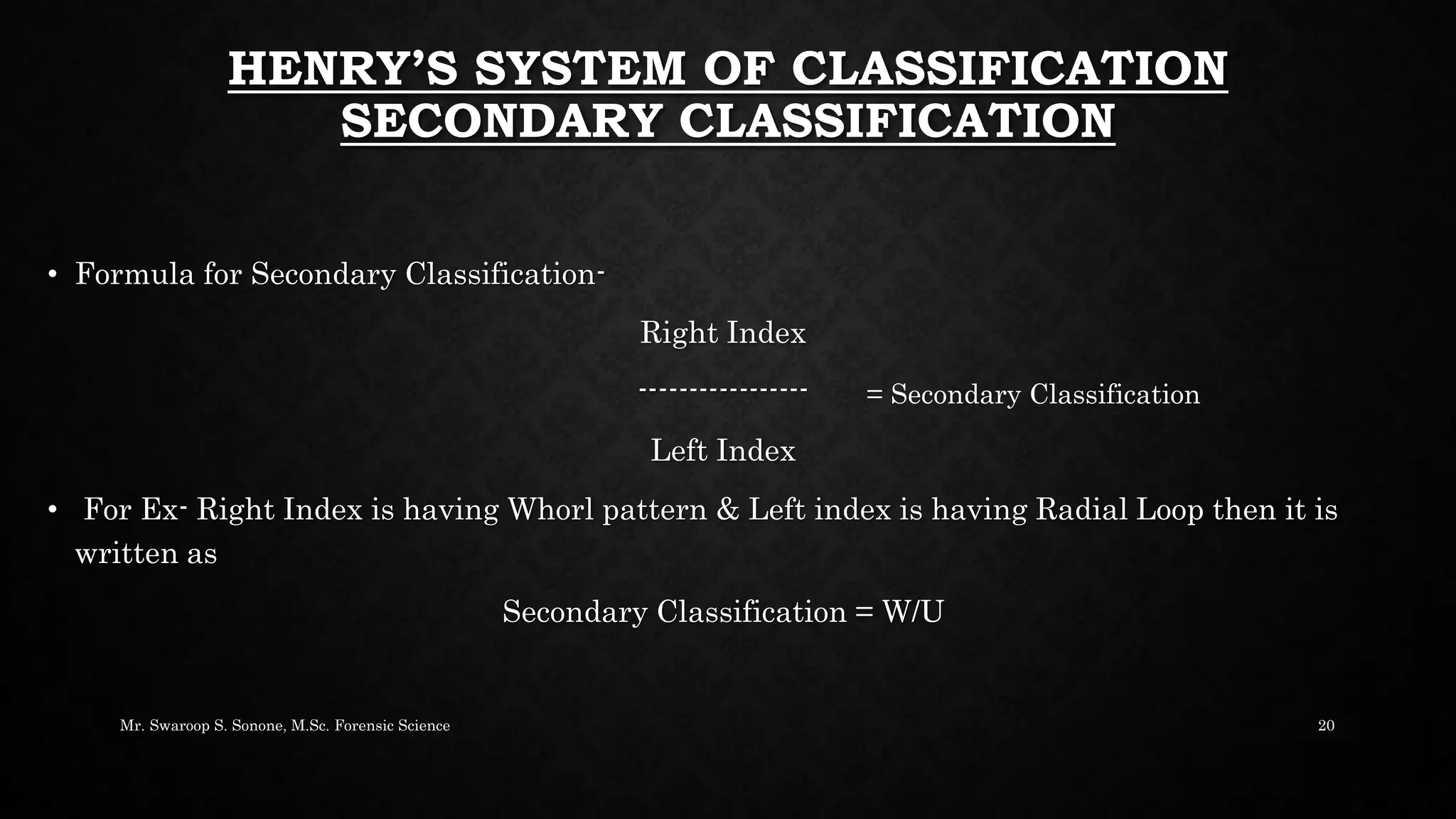 HENRY'S SYSTEM OF CLASSIFICATION
SECONDARY CLASSIFICATION

• Formula for Secondary Classification-

Right Index

----------------- = Secondary Classification

Left Index

• For Ex- Right Index is having Whorl pattern & Left index is having Radial Loop then it is written as

Secondary Classification = W/U

Mr. Swaroop S. Sonone, M.Sc. Forensic Science

20